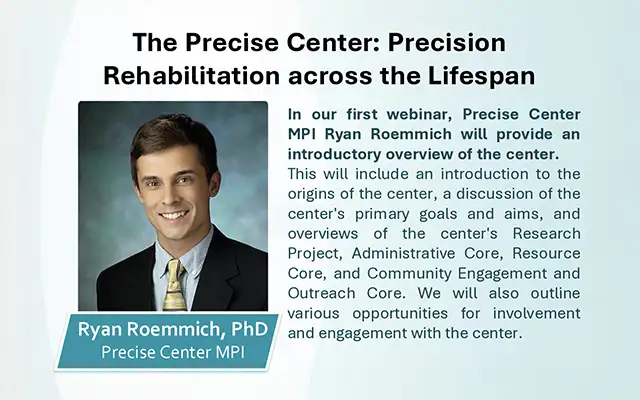 The Precise Center: Precision Rehabilitation across the Lifespan

Ryan Roemmich, PhD
Precise Center MPI

In our first webinar, Precise Center MPI Ryan Roemmich will provide an introductory overview of the center.
This will include an introduction to the origins of the center, a discussion of the center's primary goals and aims, and overviews of the center's Research Project, Administrative Core, Resource Core, and Community Engagement and Outreach Core. We will also outline various opportunities for involvement and engagement with the center.